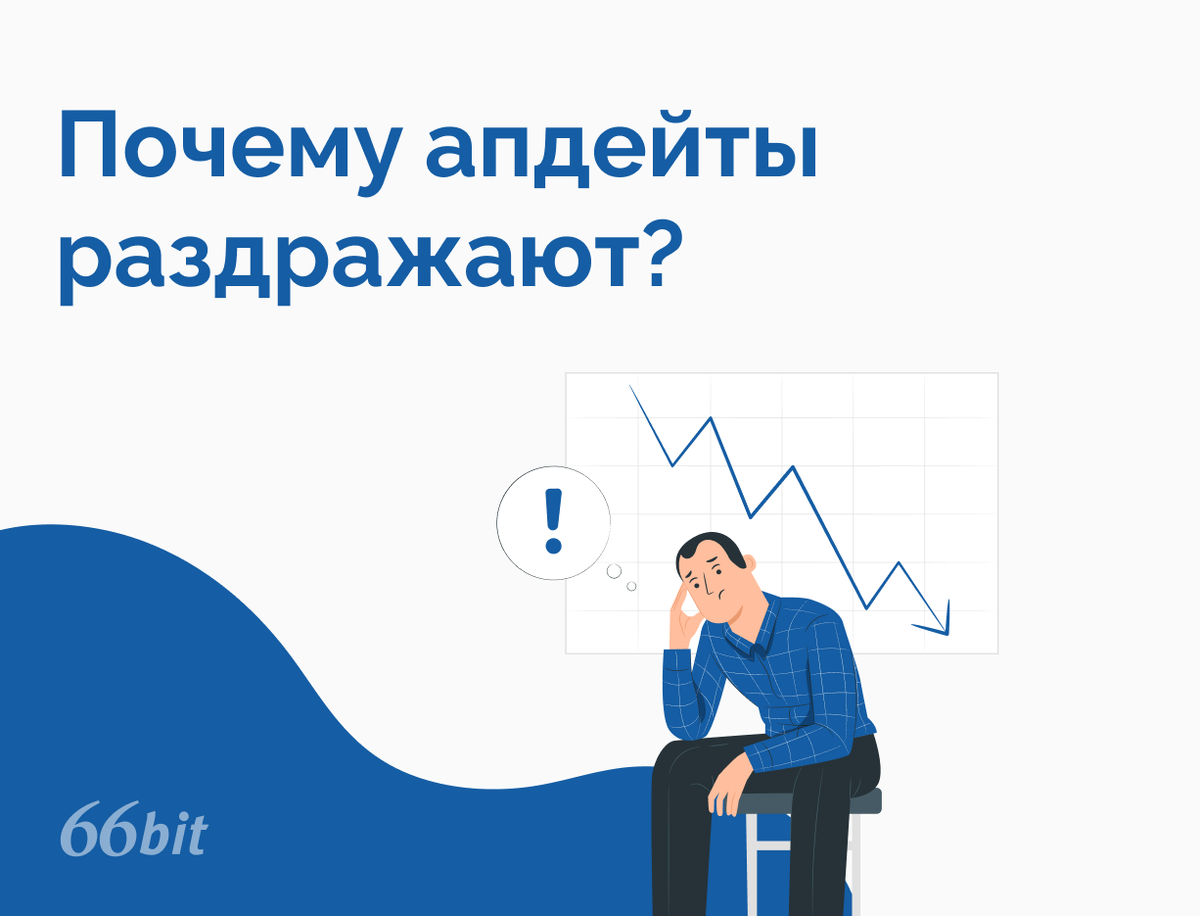 Почему апдейты раздражают?

!

66bit